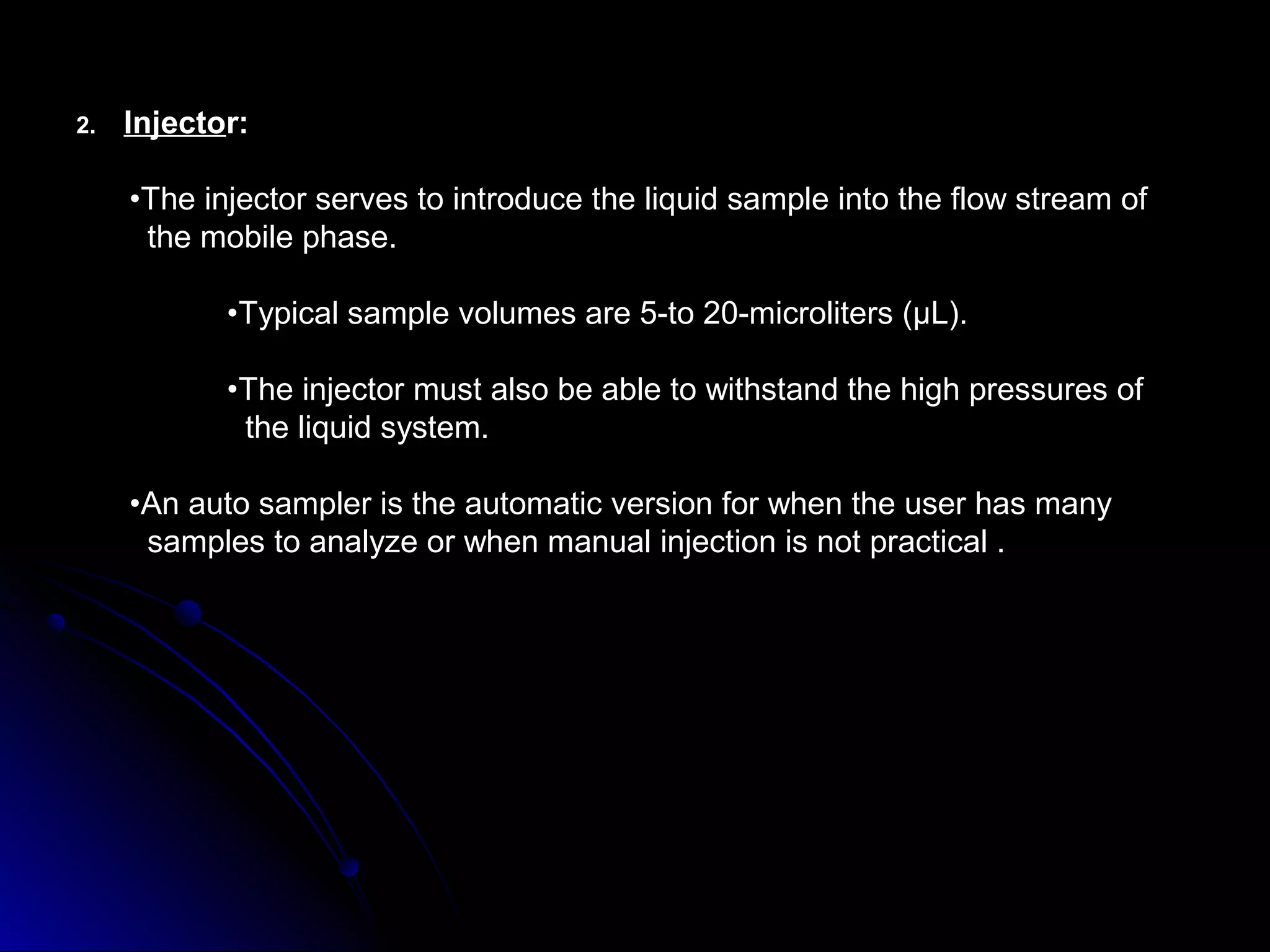 2. Injector:

•The injector serves to introduce the liquid sample into the flow stream of the mobile phase.

•Typical sample volumes are 5-to 20-microliters (μL).

•The injector must also be able to withstand the high pressures of the liquid system.

•An auto sampler is the automatic version for when the user has many samples to analyze or when manual injection is not practical .